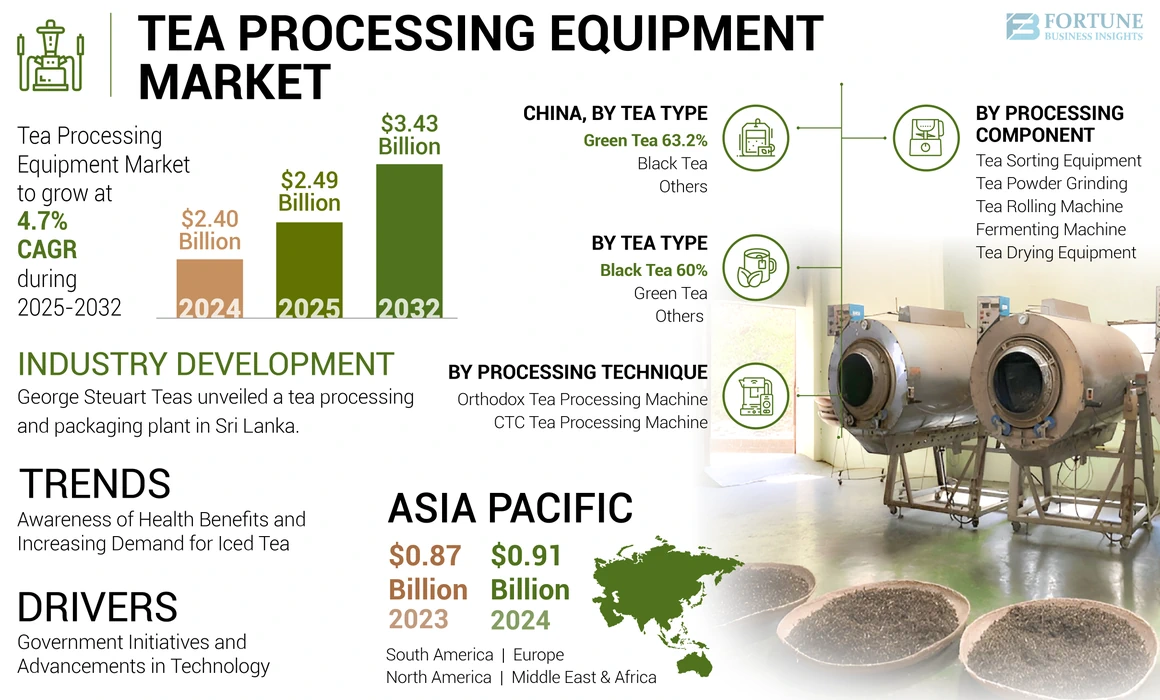 TEA PROCESSING EQUIPMENT MARKET

FORTUNE
BUSINESS INSIGHTS

Tea Processing Equipment Market to grow at 4.7% CAGR during 2025-2032

$2.40 Billion
2024

$2.49 Billion
2025

$3.43 Billion
2032

CHINA, BY TEA TYPE
Green Tea 63.2%
Black Tea
Others

BY TEA TYPE
Black Tea 60%
Green Tea
Others

BY PROCESSING TECHNIQUE
Orthodox Tea Processing Machine
CTC Tea Processing Machine

BY PROCESSING COMPONENT
Tea Sorting Equipment
Tea Powder Grinding
Tea Rolling Machine
Fermenting Machine
Tea Drying Equipment

INDUSTRY DEVELOPMENT
George Steuart Teas unveiled a tea processing and packaging plant in Sri Lanka.

TRENDS
Awareness of Health Benefits and Increasing Demand for Iced Tea

DRIVERS
Government Initiatives and Advancements in Technology

ASIA PACIFIC
$0.87 Billion
2023
$0.91 Billion
2024

South America | Europe
North America | Middle East & Africa